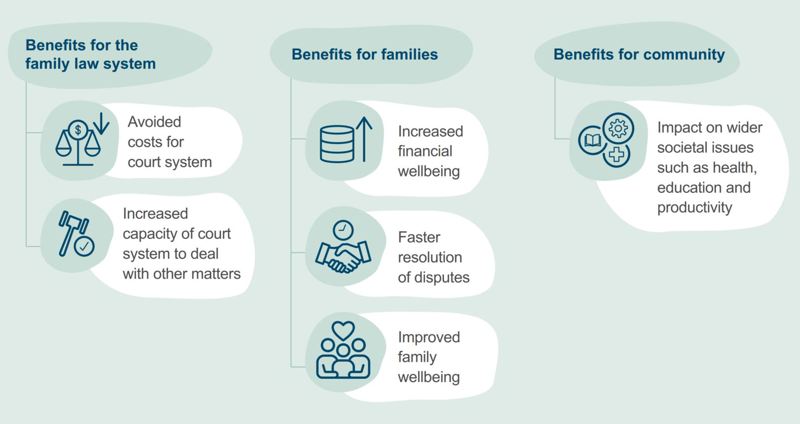 Benefits for the family law system

Avoided costs for court system

Increased capacity of court system to deal with other matters

Benefits for families

Increased financial wellbeing

Faster resolution of disputes

Improved family wellbeing

Benefits for community

Impact on wider societal issues such as health, education and productivity